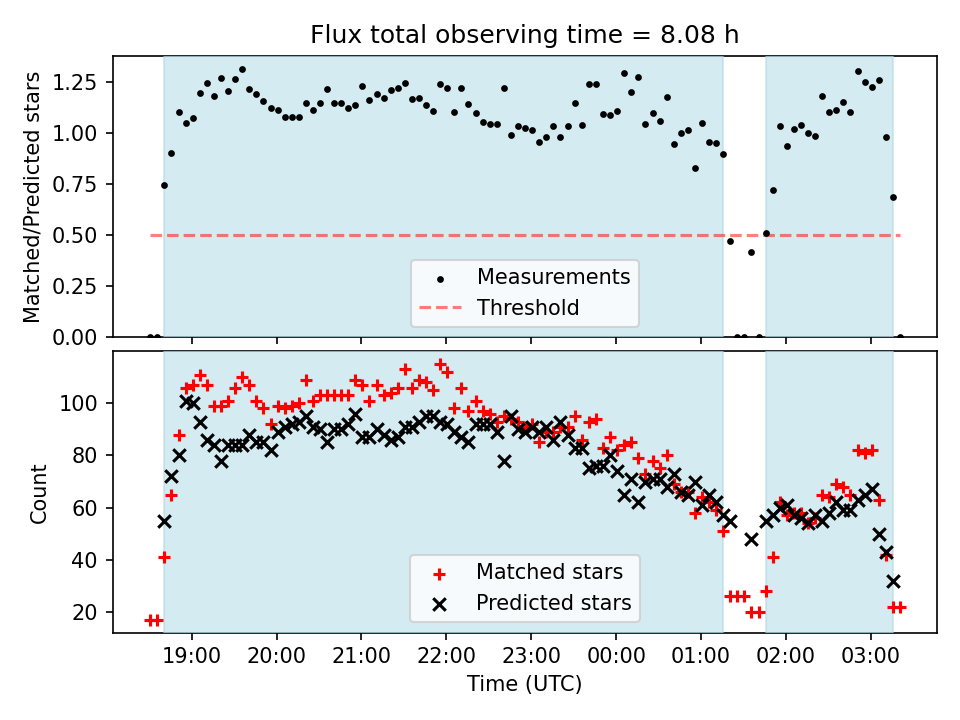 Flux total observing time = 8.08 h

Matched/Predicted stars

1.25
1.00
0.75
0.50
0.25
0.00

Measurements
Threshold

Count

100
80
60
40
20

Matched stars
Predicted stars

19:00 20:00 21:00 22:00 23:00 00:00 01:00 02:00 03:00

Time (UTC)